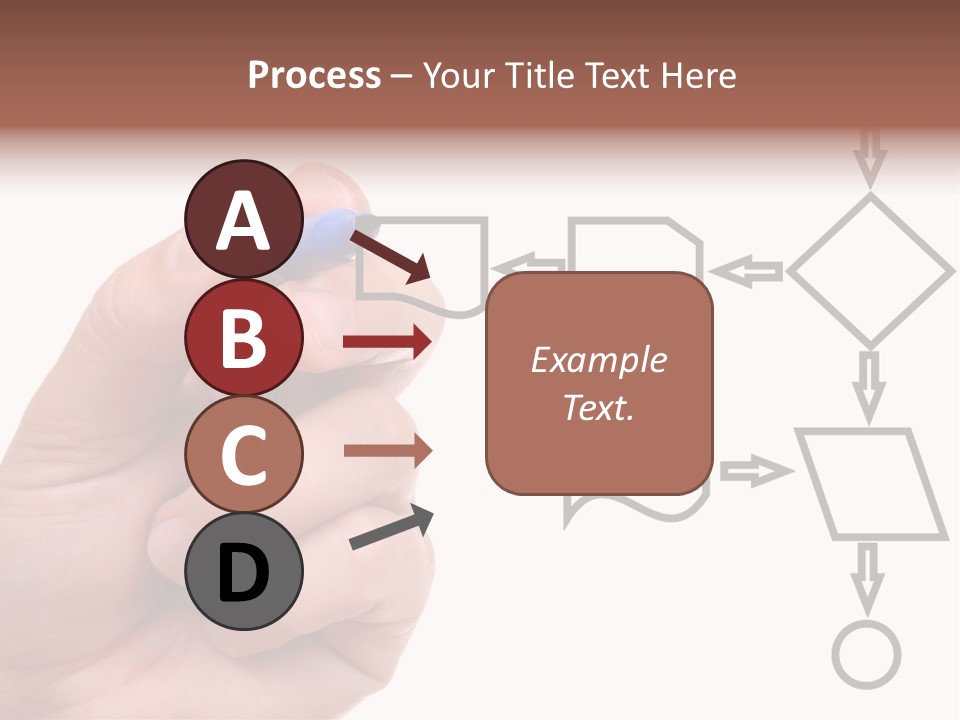 Process – Your Title Text Here

A

B

C

D

Example Text.